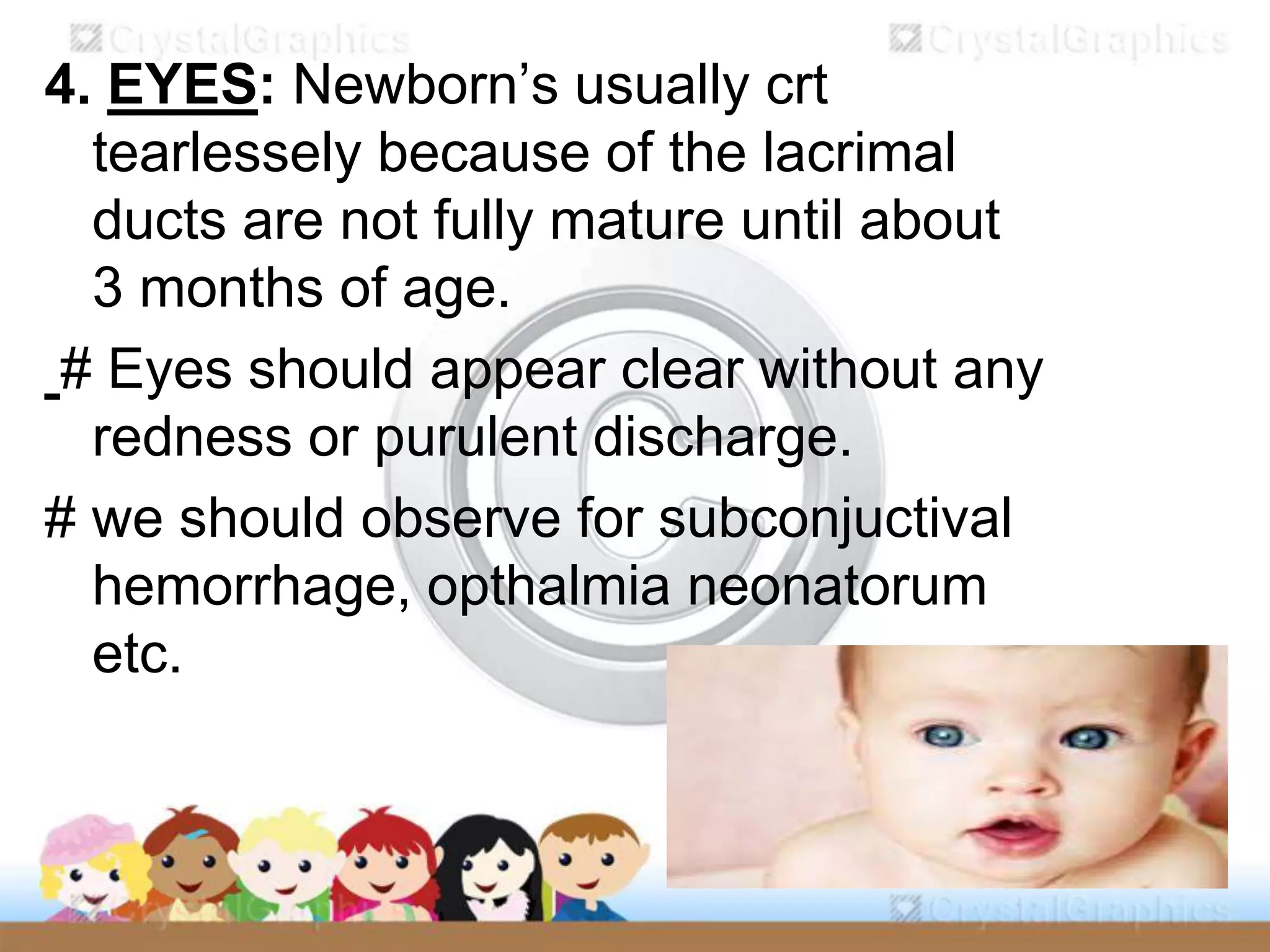 CrystalGraphics CrystalGraphics

4. EYES: Newborn's usually crt tearlessely because of the lacrimal ducts are not fully mature until about 3 months of age.

# Eyes should appear clear without any redness or purulent discharge.

# we should observe for subconjuctival hemorrhage, opthalmia neonatorum etc.

CrystalGraphics CrystalGraphics